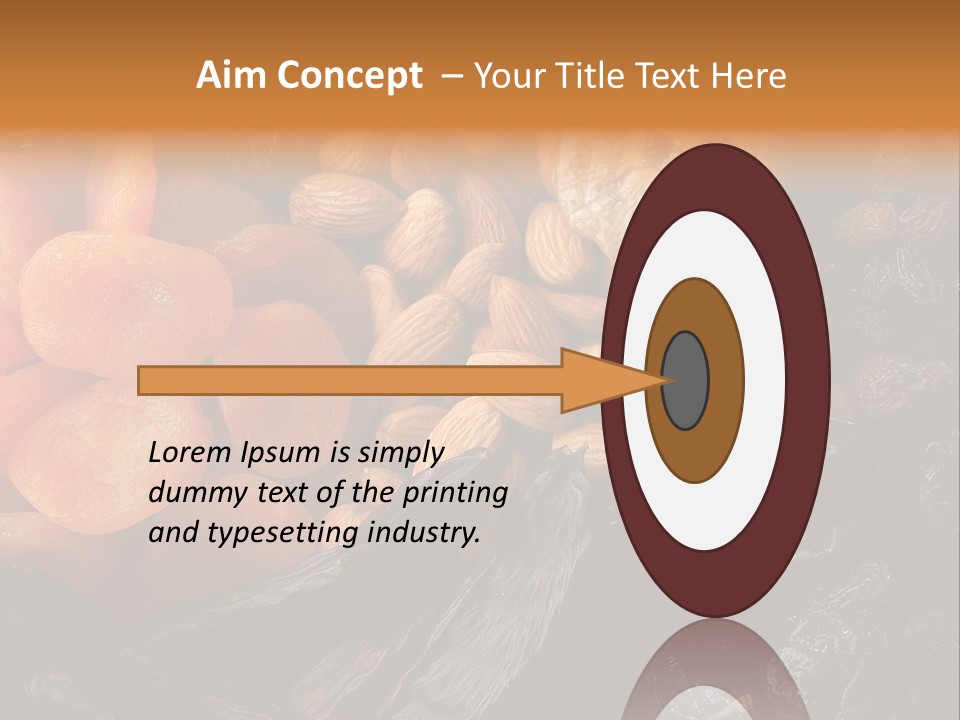 Aim Concept – Your Title Text Here

Lorem Ipsum is simply dummy text of the printing and typesetting industry.